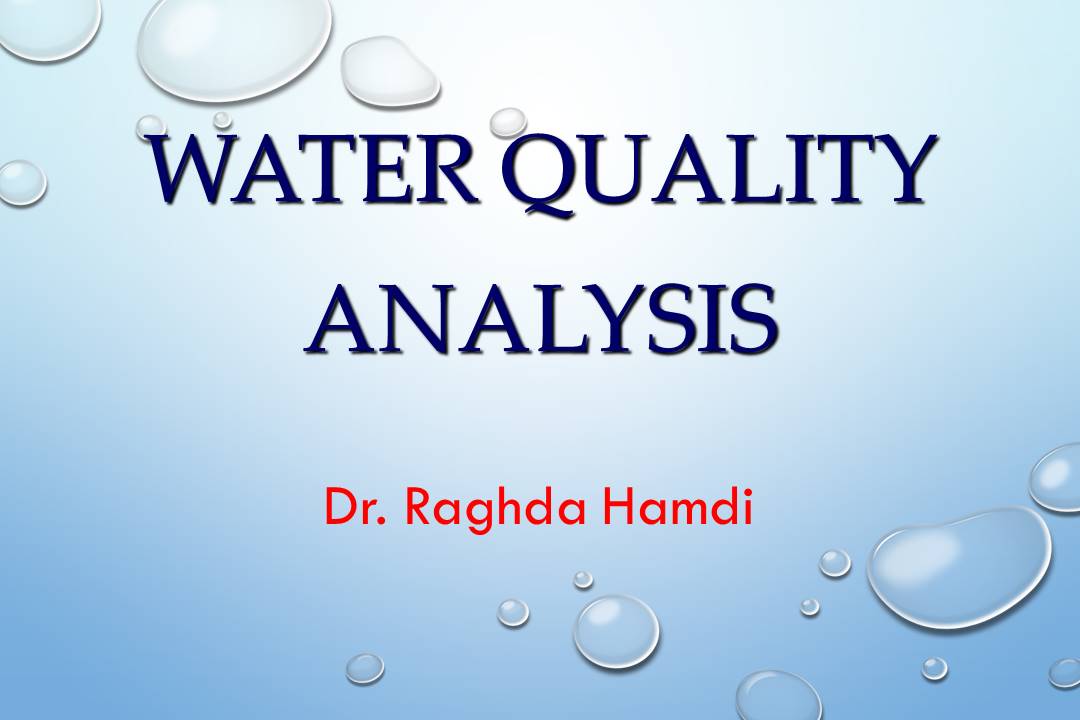 WATER QUALITY ANALYSIS

Dr. Raghda Hamdi